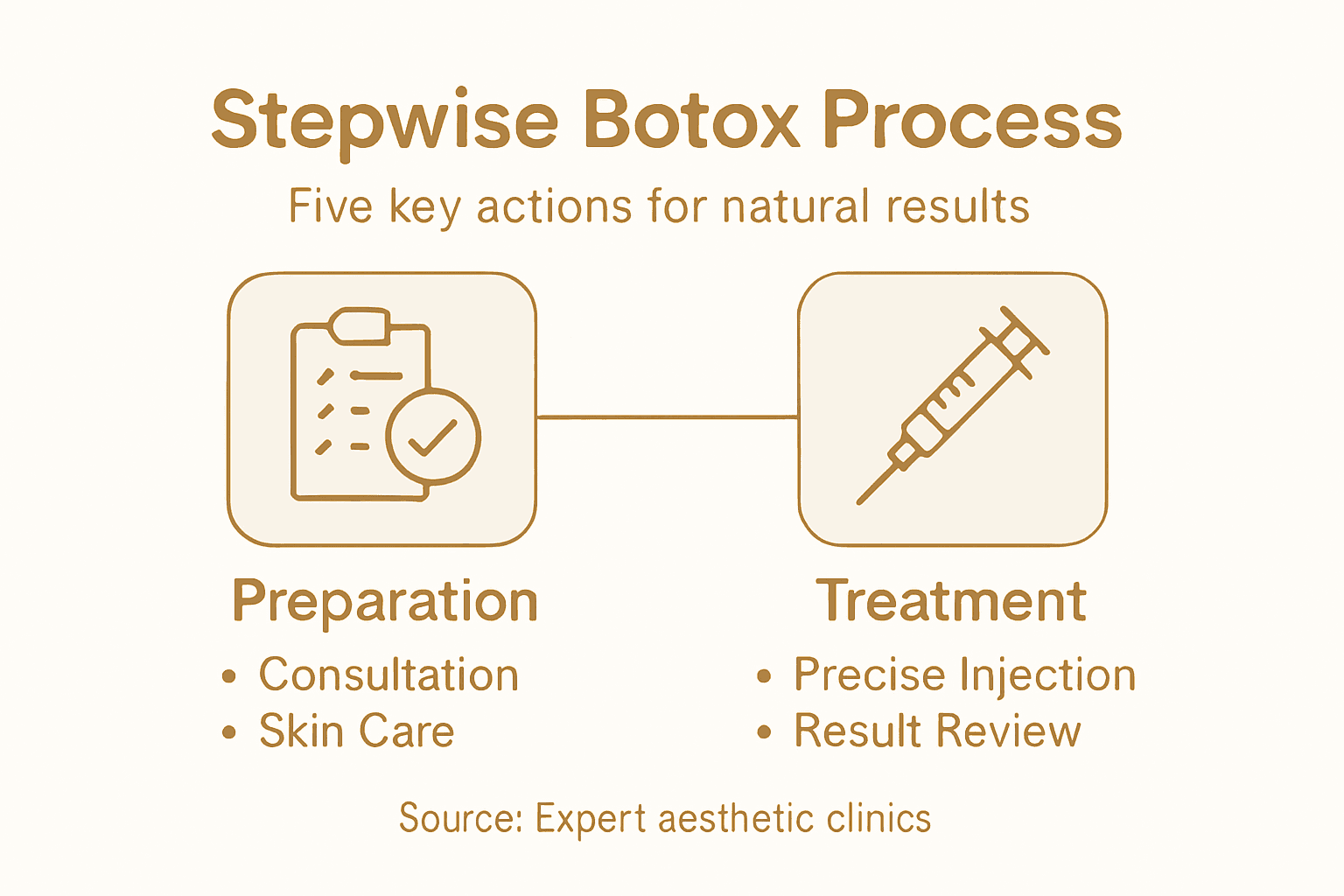 Stepwise Botox Process

Five key actions for natural results

Preparation

• Consultation
• Skin Care

Treatment

• Precise Injection
• Result Review

Source: Expert aesthetic clinics